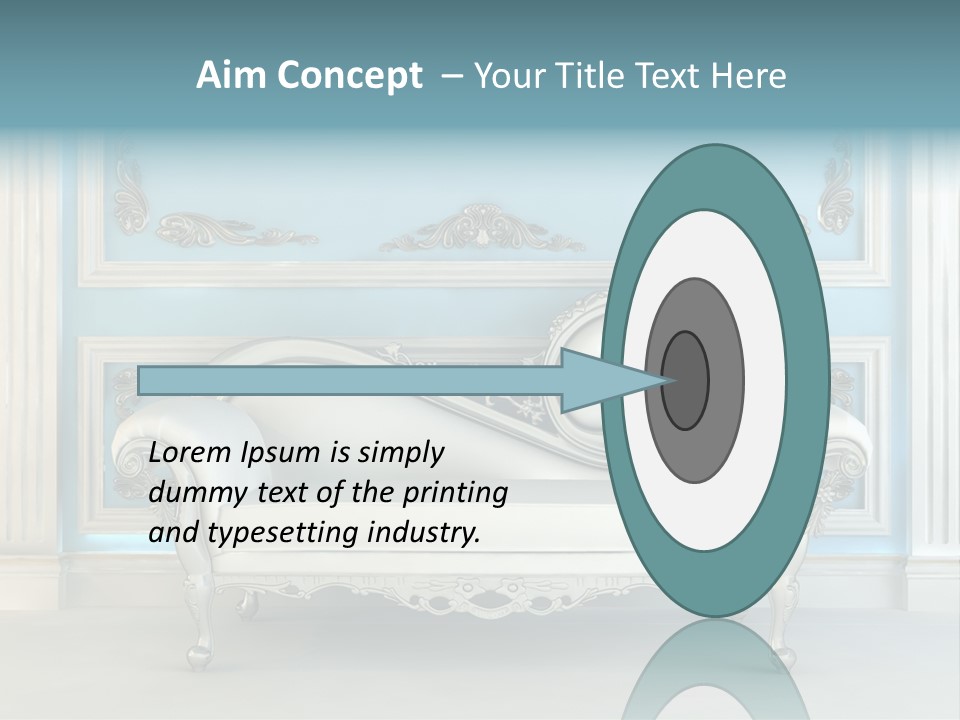 Aim Concept – Your Title Text Here

Lorem Ipsum is simply dummy text of the printing and typesetting industry.